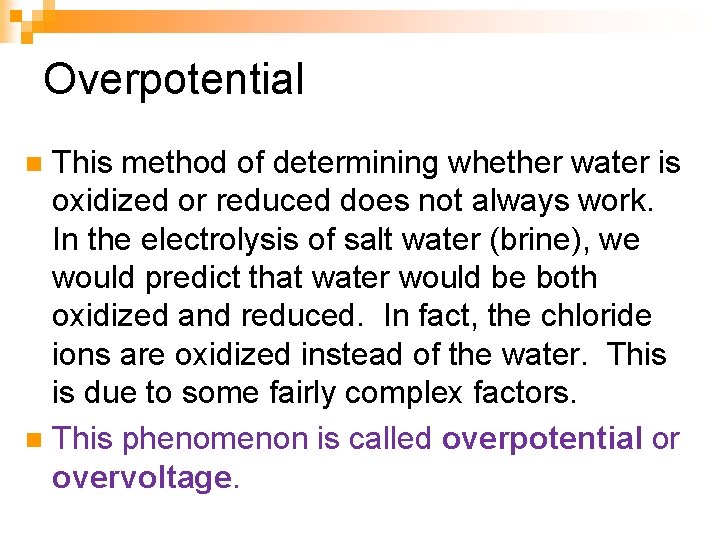 Overpotential

This method of determining whether water is oxidized or reduced does not always work. In the electrolysis of salt water (brine), we would predict that water would be both oxidized and reduced. In fact, the chloride ions are oxidized instead of the water. This is due to some fairly complex factors.

This phenomenon is called overpotential or overvoltage.